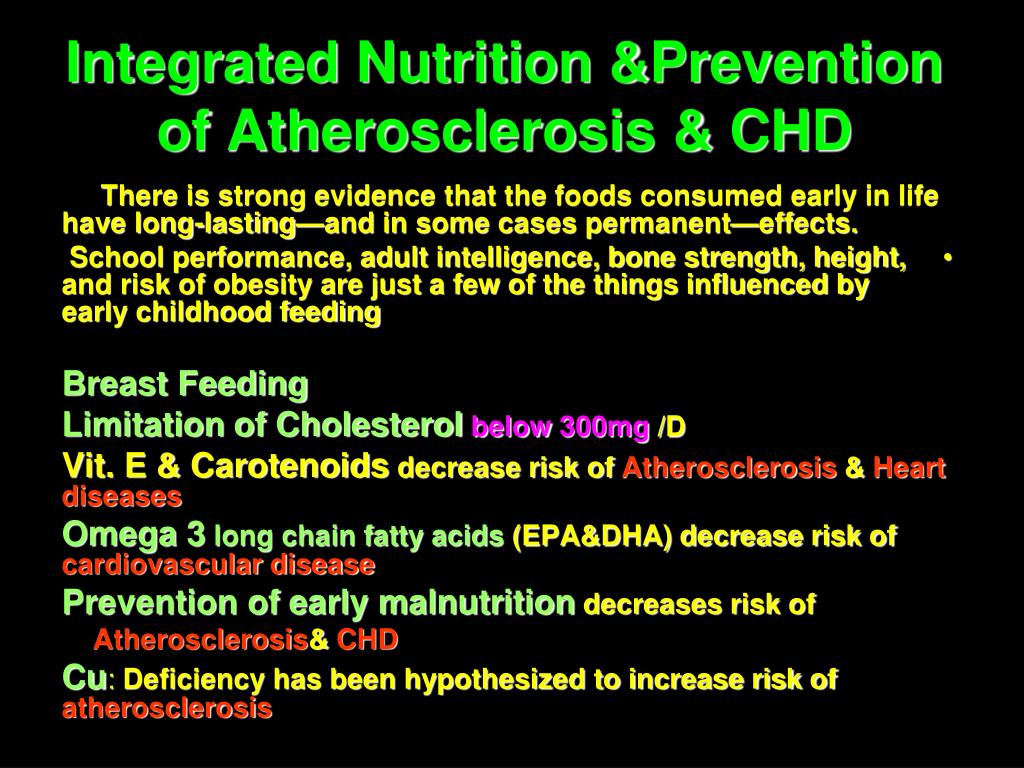 Integrated Nutrition &Prevention of Atherosclerosis & CHD

There is strong evidence that the foods consumed early in life have long-lasting—and in some cases permanent—effects.

• School performance, adult intelligence, bone strength, height, and risk of obesity are just a few of the things influenced by early childhood feeding

Breast Feeding

Limitation of Cholesterol below 300mg /D

Vit. E & Carotenoids decrease risk of Atherosclerosis & Heart diseases

Omega 3 long chain fatty acids (EPA&DHA) decrease risk of cardiovascular disease

Prevention of early malnutrition decreases risk of Atherosclerosis& CHD

Cu: Deficiency has been hypothesized to increase risk of atherosclerosis